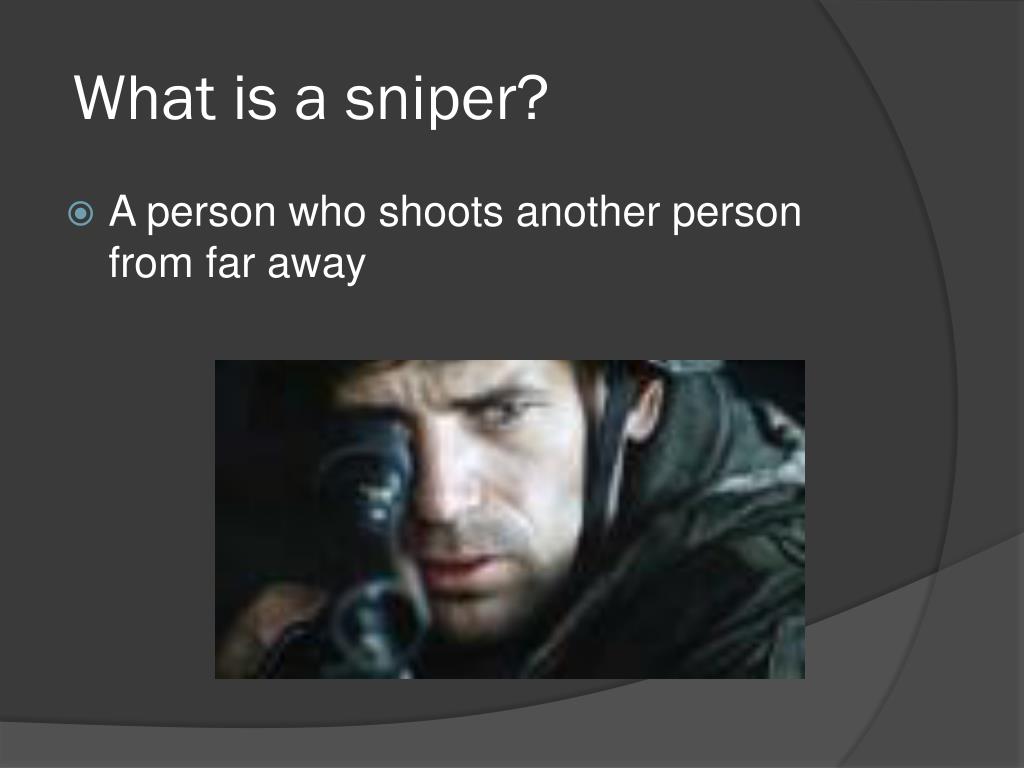 What is a sniper?

A person who shoots another person from far away